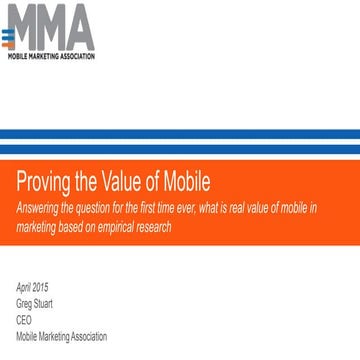 MMA
MOBILE MARKETING ASSOCIATION

Proving the Value of Mobile

Answering the question for the first time ever, what is real value of mobile in marketing based on empirical research

April 2015
Greg Stuart
CEO
Mobile Marketing Association